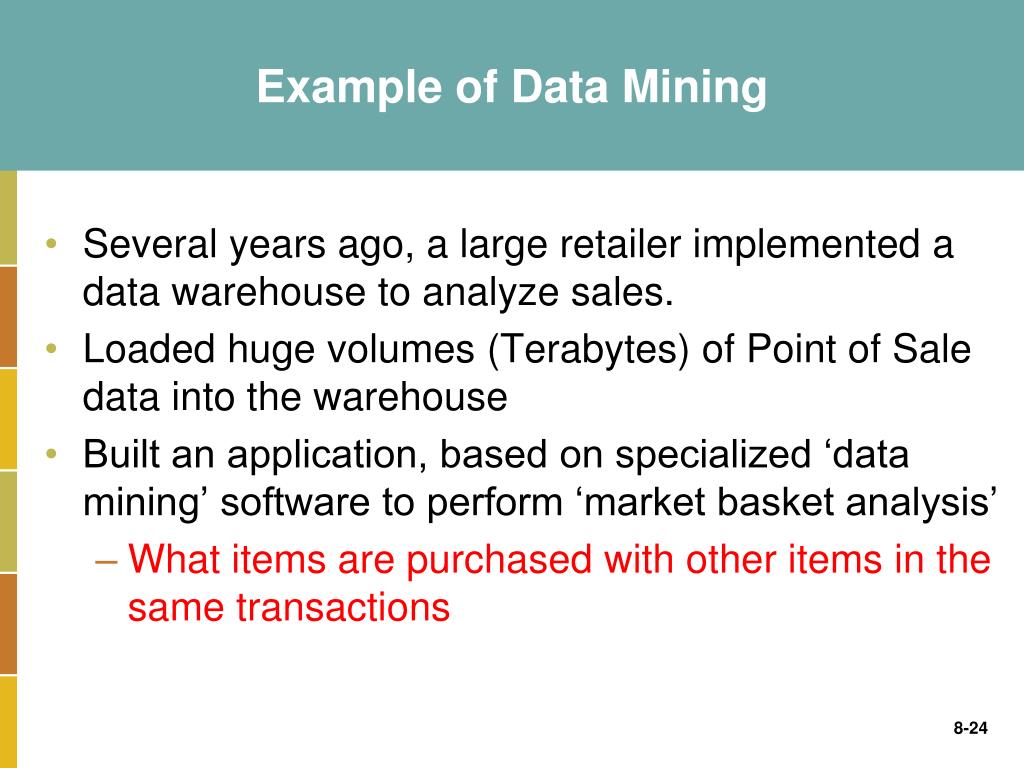 Example of Data Mining

• Several years ago, a large retailer implemented a data warehouse to analyze sales.
• Loaded huge volumes (Terabytes) of Point of Sale data into the warehouse
• Built an application, based on specialized ‘data mining’ software to perform ‘market basket analysis’
– What items are purchased with other items in the same transactions

8-24